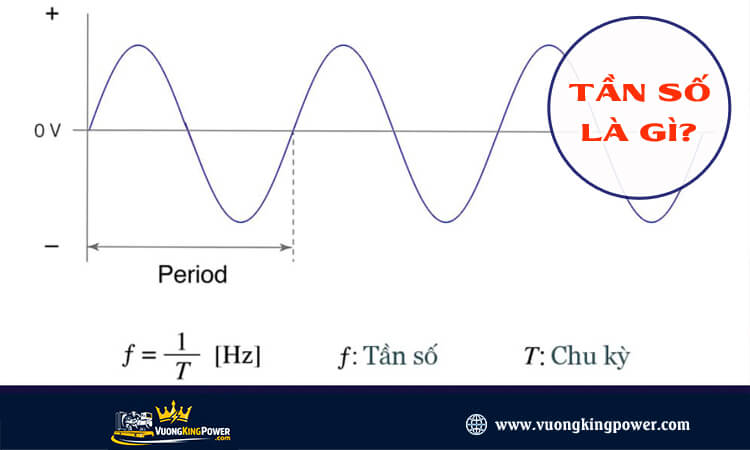 +

0 V

−

Period

TẦN SỐ LÀ GÌ?

$f = \frac{1}{T}$ [Hz]  $f$: Tần số  $T$: Chu kỳ

VUONGKINGPOWER .com

www.vuongkingpower.com